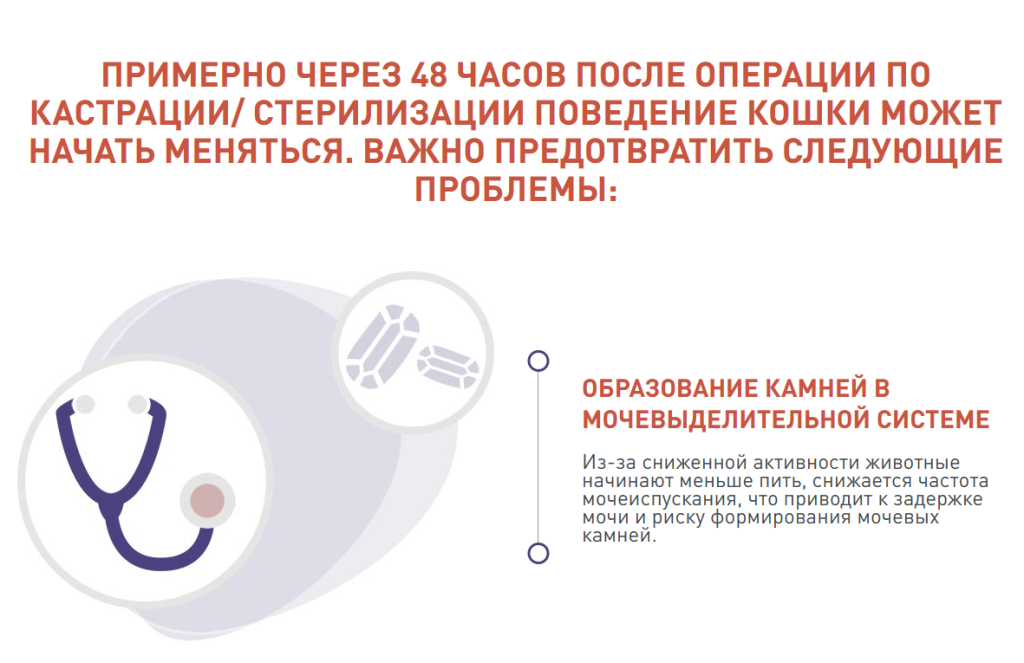 ПРИМЕРНО ЧЕРЕЗ 48 ЧАСОВ ПОСЛЕ ОПЕРАЦИИ ПО КАСТРАЦИИ/ СТЕРИЛИЗАЦИИ ПОВЕДЕНИЕ КОШКИ МОЖЕТ НАЧАТЬ МЕНЯТЬСЯ. ВАЖНО ПРЕДОТВРАТИТЬ СЛЕДУЮЩИЕ ПРОБЛЕМЫ:

ОБРАЗОВАНИЕ КАМНЕЙ В МОЧЕВЫДЕЛИТЕЛЬНОЙ СИСТЕМЕ

Из-за сниженной активности животные начинают меньше пить, снижается частота мочеиспускания, что приводит к задержке мочи и риску формирования мочевых камней.